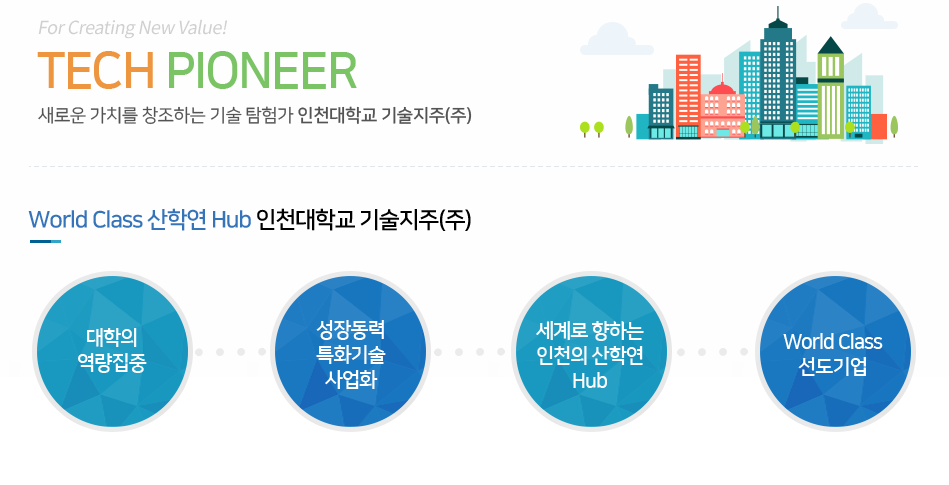 For Creating New Value!

TECH PIONEER

새로운 가치를 창조하는 기술 탐험가 인천대학교 기술지주(주)

World Class 산학연 Hub 인천대학교 기술지주(주)

대학의 역량집중

성장동력 특화기술 사업화

세계로 향하는 인천의 산학연 Hub

World Class 선도기업